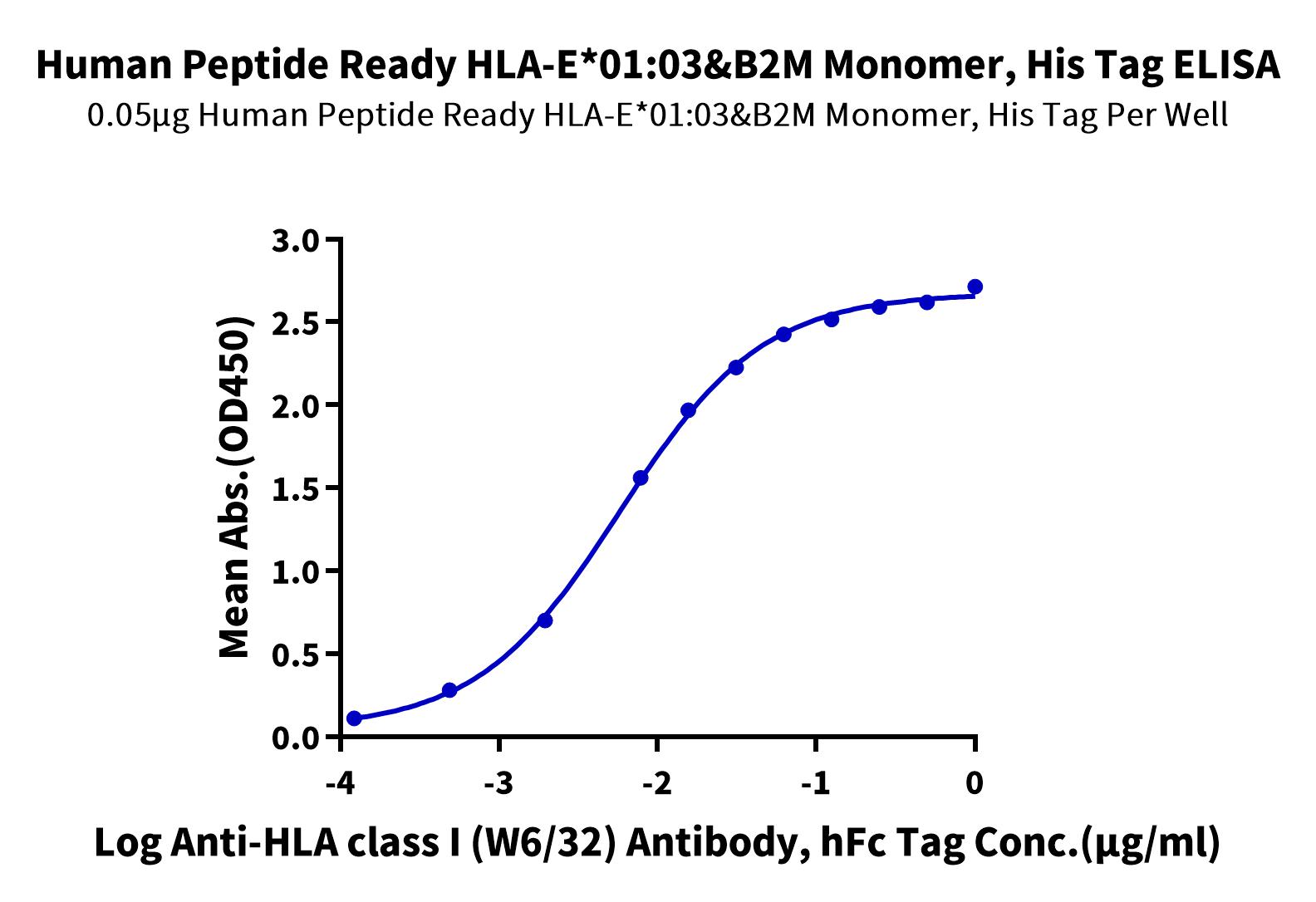 Human Peptide Ready HLA-E*01:03&B2M Monomer, His Tag ELISA
0.05μg Human Peptide Ready HLA-E*01:03&B2M Monomer, His Tag Per Well

Mean Abs.(OD450)

3.0
2.5
2.0
1.5
1.0
0.5
0.0

-4
-3
-2
-1
0

Log Anti-HLA class I (W6/32) Antibody, hFc Tag Conc.(μg/ml)